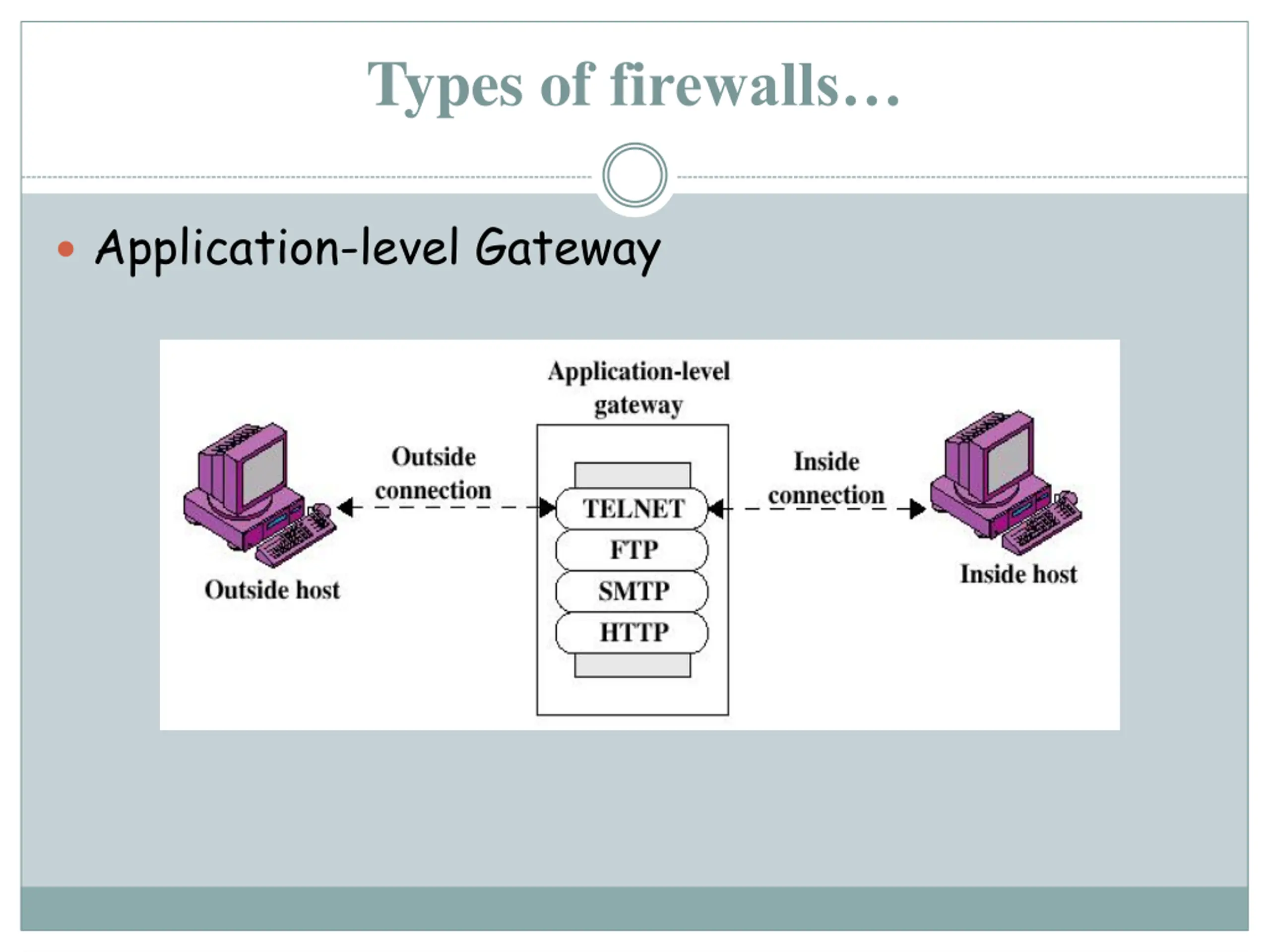 Types of firewalls…

• Application-level Gateway

Application-level gateway

Outside connection

TELNET
FTP
SMTP
HTTP

Inside connection

Outside host

Inside host